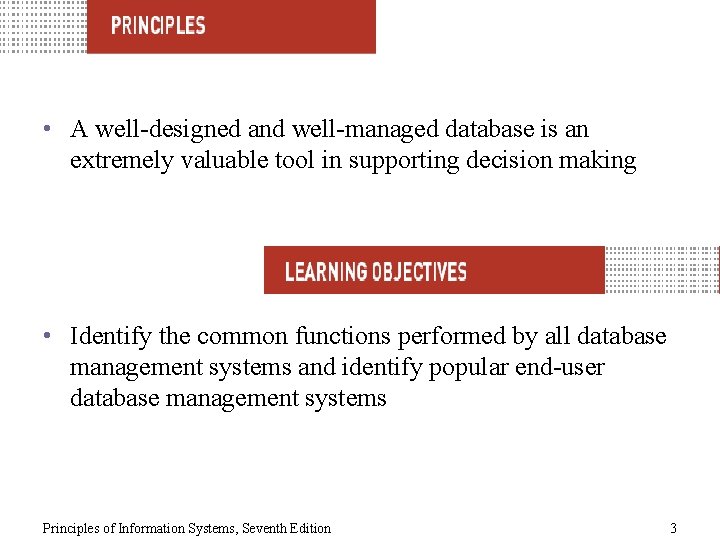 PRINCIPLES

• A well-designed and well-managed database is an extremely valuable tool in supporting decision making

LEARNING OBJECTIVES

• Identify the common functions performed by all database management systems and identify popular end-user database management systems

Principles of Information Systems, Seventh Edition

3